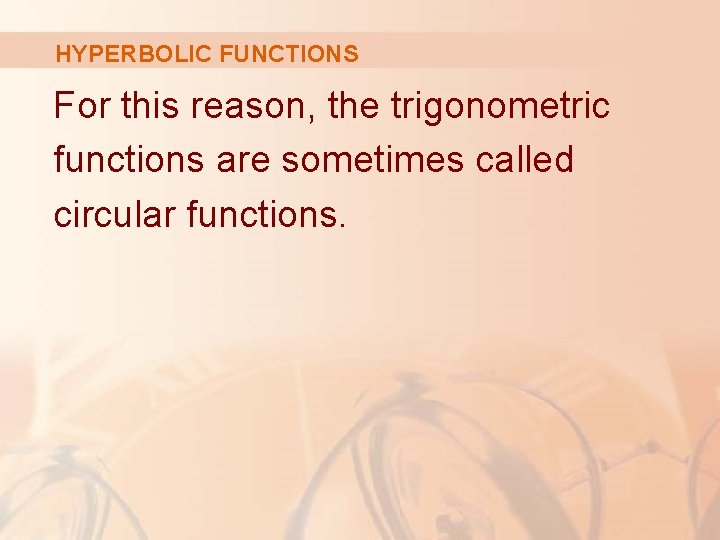 HYPERBOLIC FUNCTIONS

For this reason, the trigonometric functions are sometimes called circular functions.